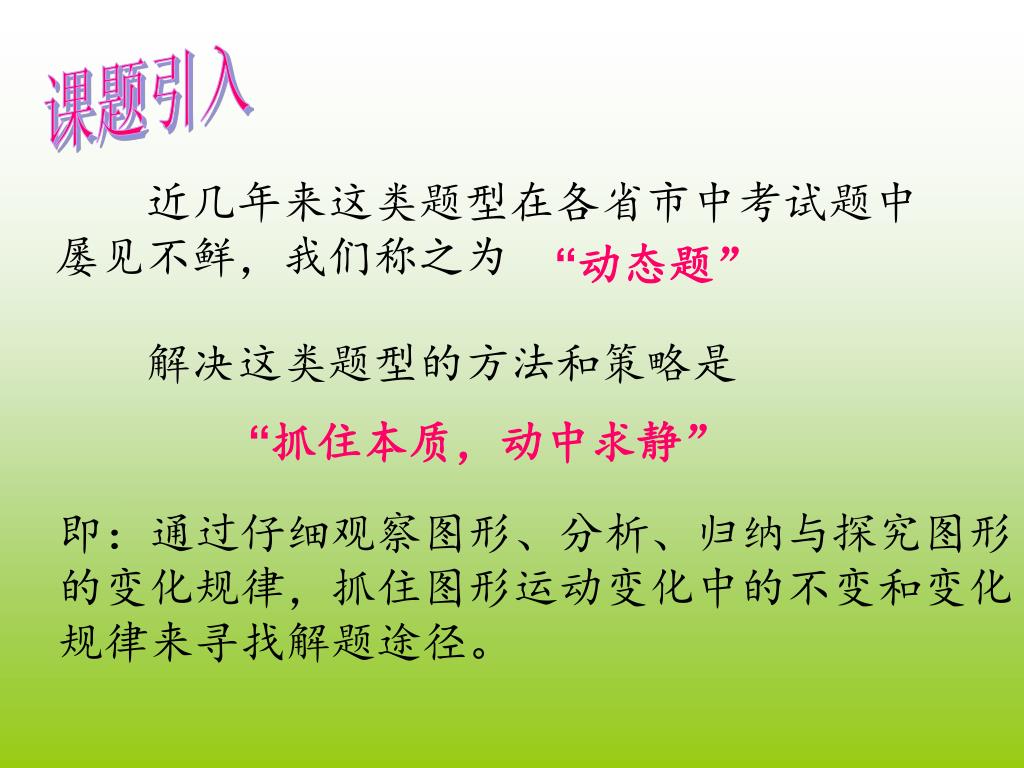 课题引入

近几年来这类题型在各省市中考试题中屡见不鲜，我们称之为 “动态题”

解决这类题型的方法和策略是

“抓住本质，动中求静”

即：通过仔细观察图形、分析、归纳与探究图形的变化规律，抓住图形运动变化中的不变和变化规律来寻找解题途径。